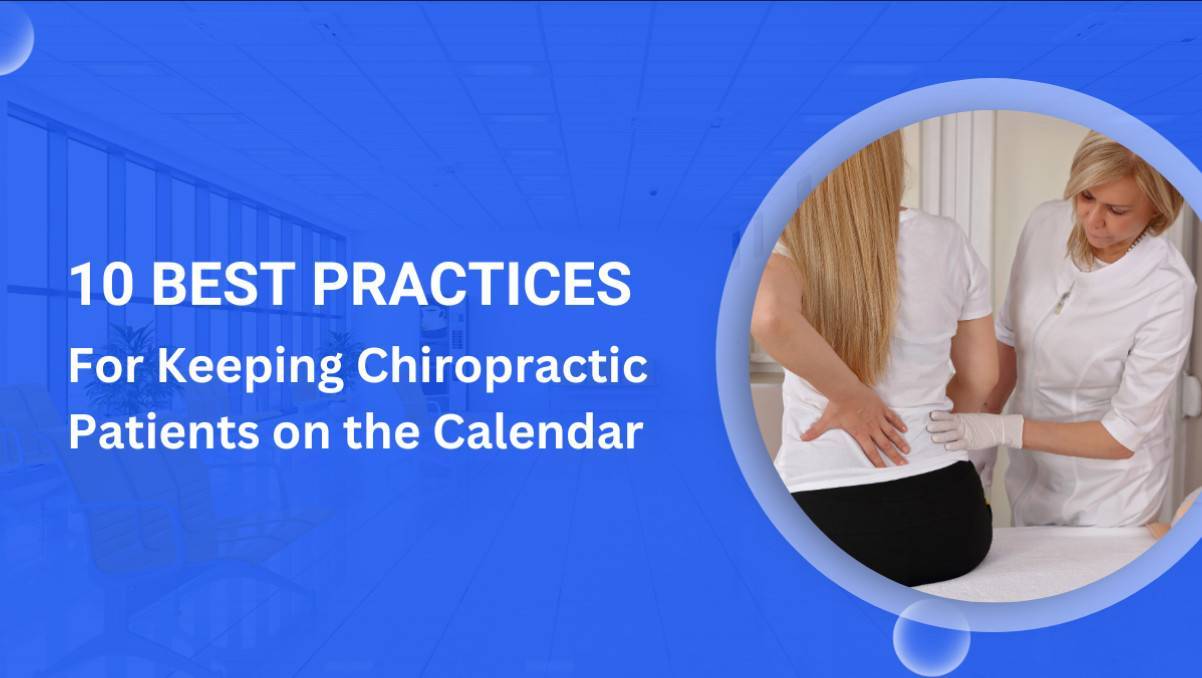 10 BEST PRACTICES

For Keeping Chiropractic Patients on the Calendar